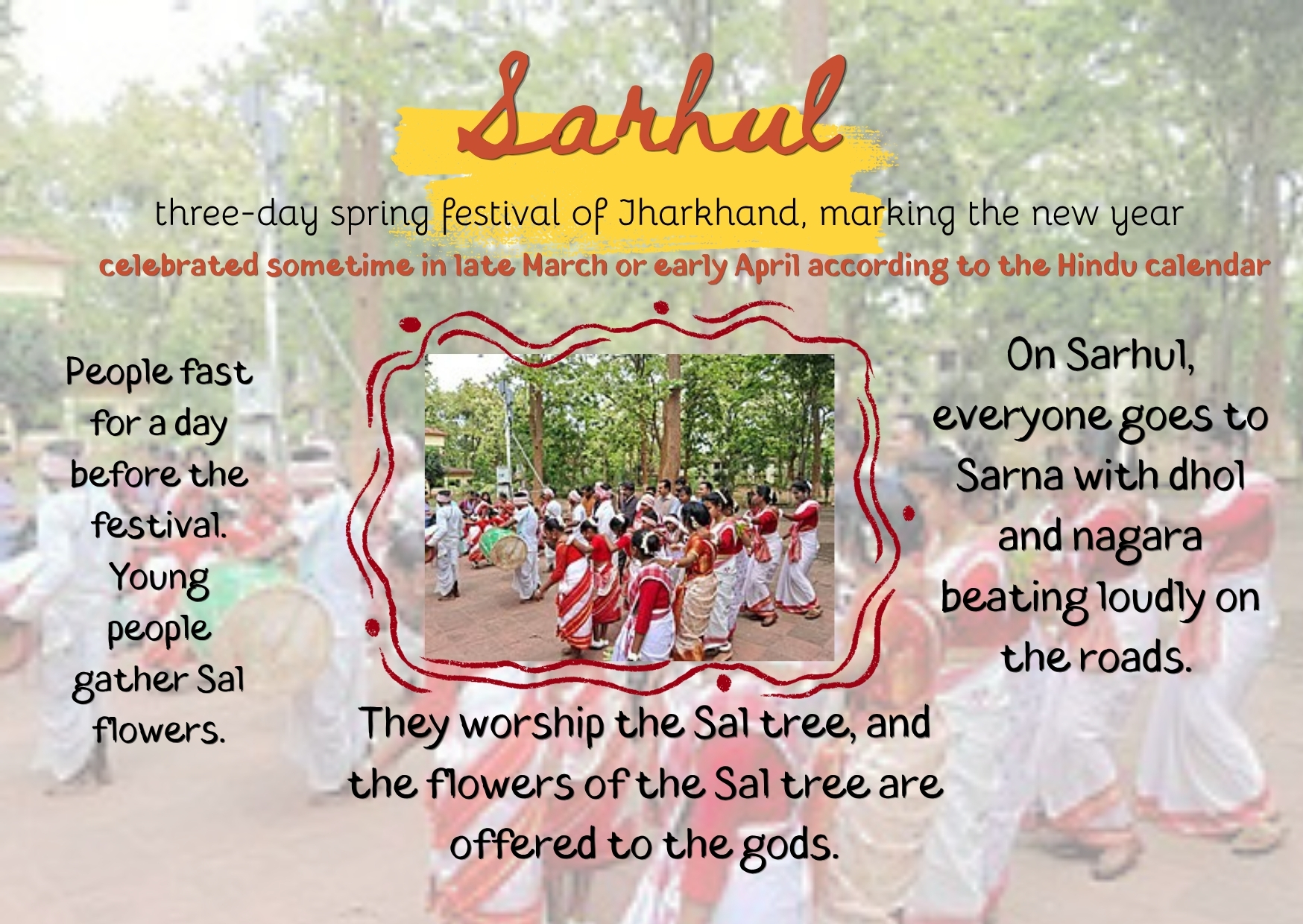 Sarhul

three-day spring festival of Jharkhand, marking the new year

celebrated sometime in late March or early April according to the Hindu calendar

People fast for a day before the festival. Young people gather Sal flowers.

On Sarhul, everyone goes to Sarna with dhol and nagara beating loudly on the roads.

They worship the Sal tree, and the flowers of the Sal tree are offered to the gods.